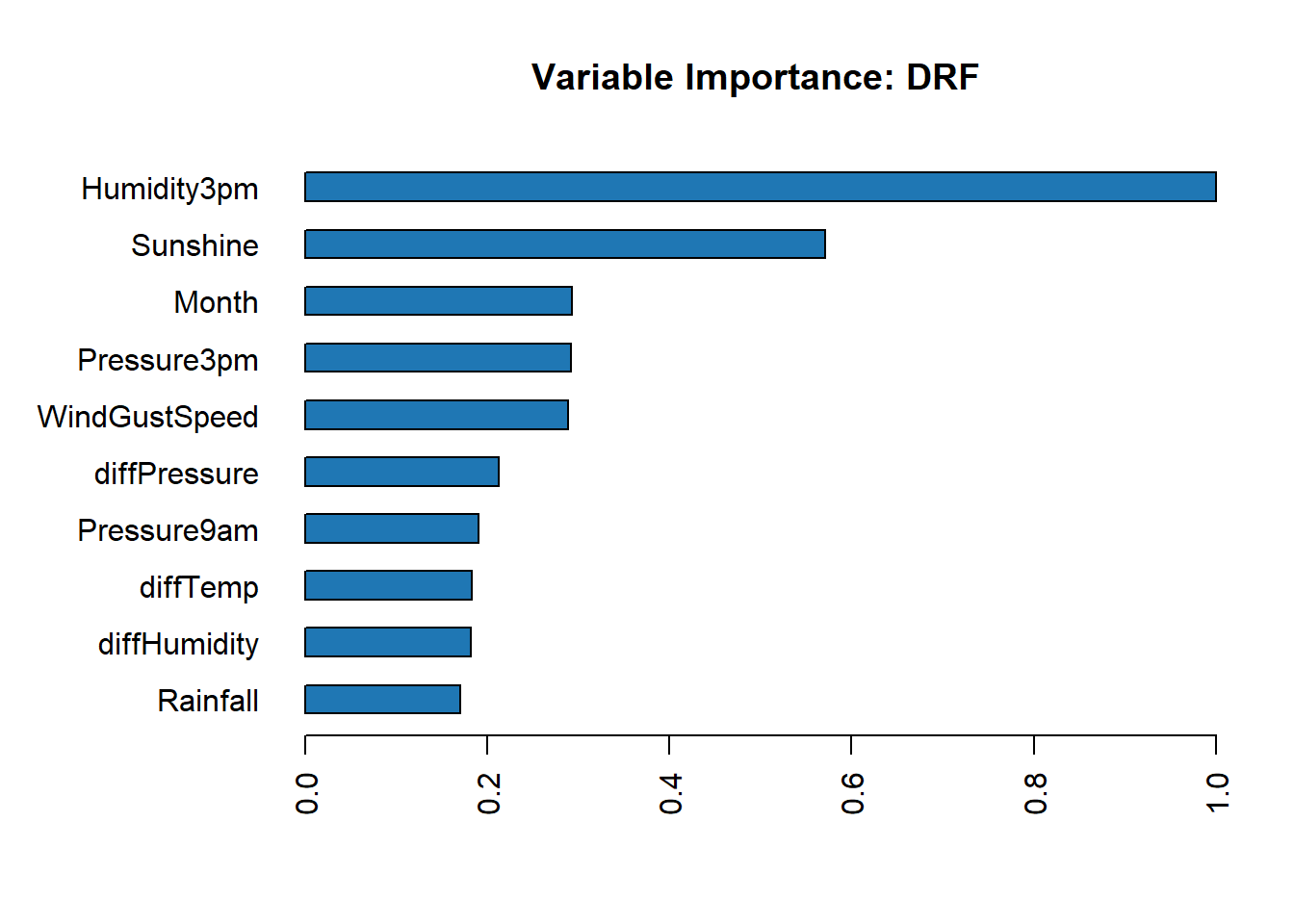 Variable Importance: DRF

Humidity3pm
Sunshine
Month
Pressure3pm
WindGustSpeed
diffPressure
Pressure9am
diffTemp
diffHumidity
Rainfall

0.0
0.2
0.4
0.6
0.8
1.0